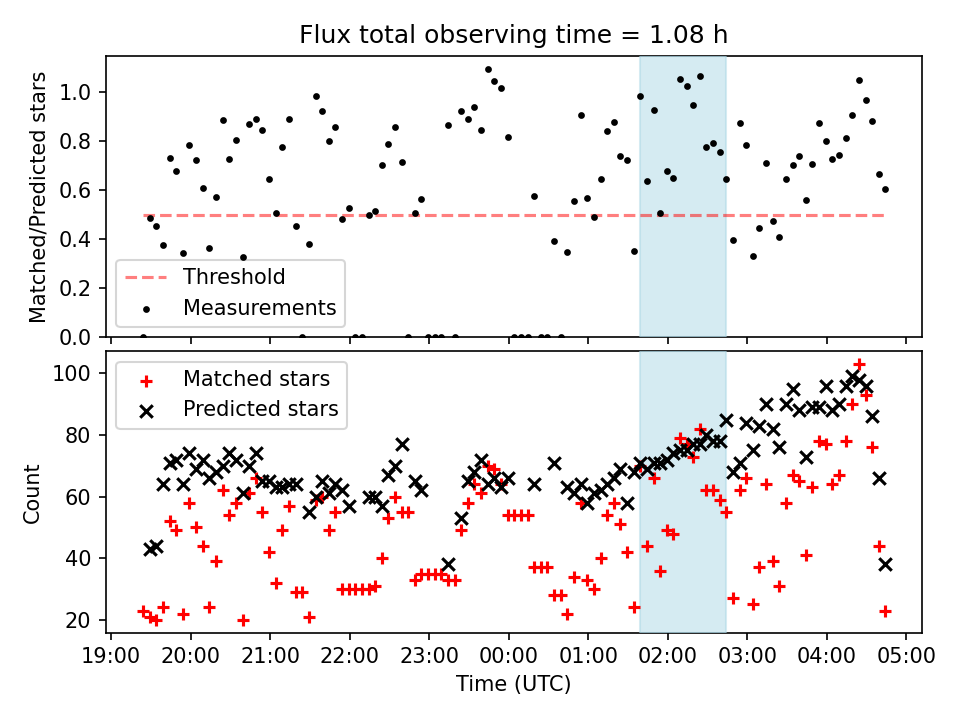 Flux total observing time = 1.08 h

Matched/Predicted stars

1.0
0.8
0.6
0.4
0.2
0.0

Threshold
Measurements

Count

100
80
60
40
20

Matched stars
Predicted stars

19:00 20:00 21:00 22:00 23:00 00:00 01:00 02:00 03:00 04:00 05:00

Time (UTC)